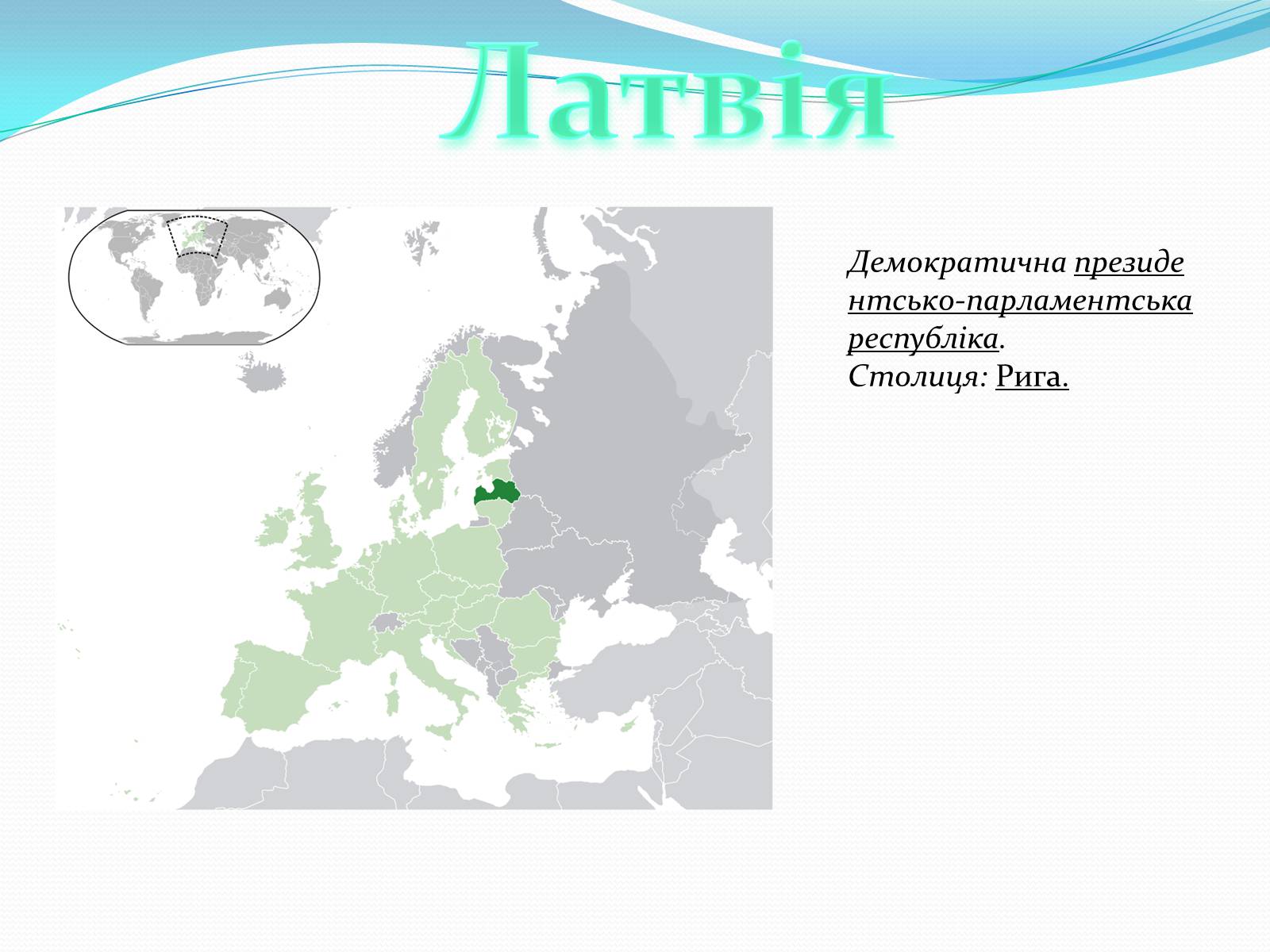 Латвія

Демократична президентсько-парламентська республіка.
Столиця: Рига.